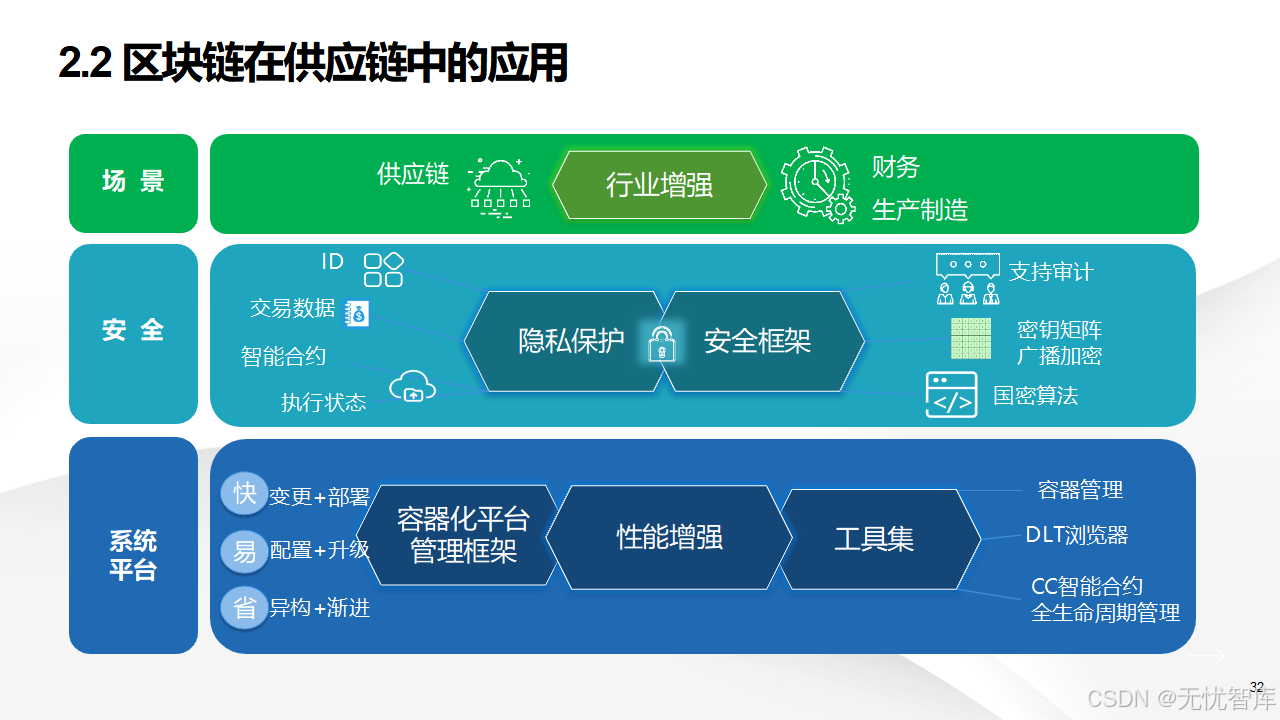 2.2 区块链在供应链中的应用

场 景

供应链

行业增强

财务

生产制造

安 全

ID

交易数据

智能合约

执行状态

隐私保护

安全框架

支持审计

密钥矩阵
广播加密

国密算法

系统平台

快 变更+部署

易 配置+升级

省 异构+渐进

容器化平台管理框架

性能增强

工具集

容器管理

DLT浏览器

CC智能合约
全生命周期管理

32

CSDN @无忧智库